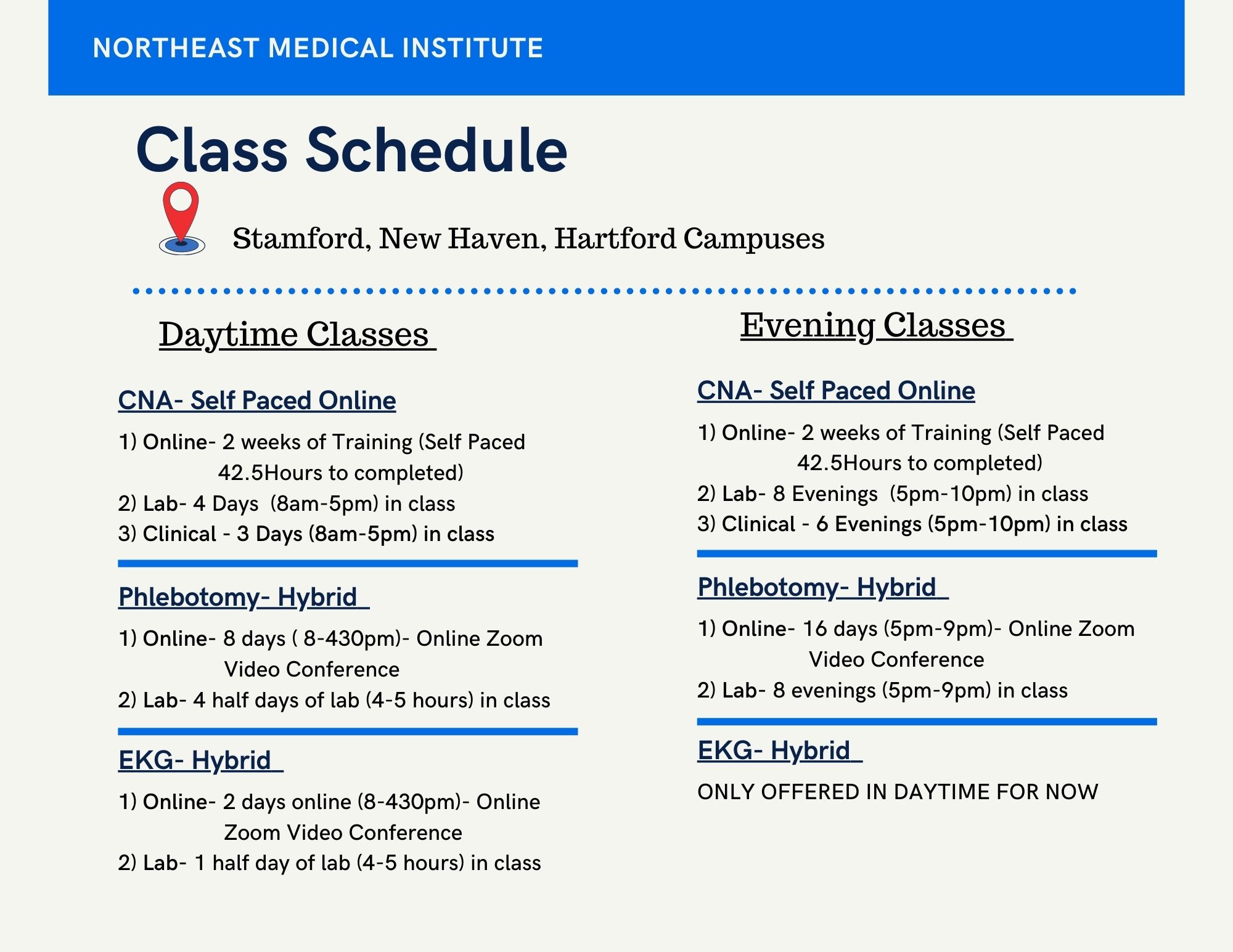 NORTHEAST MEDICAL INSTITUTE

Class Schedule

Stamford, New Haven, Hartford Campuses

Daytime Classes

CNA- Self Paced Online

1) Online- 2 weeks of Training (Self Paced 42.5Hours to completed)
2) Lab- 4 Days (8am-5pm) in class
3) Clinical - 3 Days (8am-5pm) in class

Phlebotomy- Hybrid

1) Online- 8 days ( 8-430pm)- Online Zoom Video Conference
2) Lab- 4 half days of lab (4-5 hours) in class

EKG- Hybrid

1) Online- 2 days online (8-430pm)- Online Zoom Video Conference
2) Lab- 1 half day of lab (4-5 hours) in class

Evening Classes

CNA- Self Paced Online

1) Online- 2 weeks of Training (Self Paced 42.5Hours to completed)
2) Lab- 8 Evenings (5pm-10pm) in class
3) Clinical - 6 Evenings (5pm-10pm) in class

Phlebotomy- Hybrid

1) Online- 16 days (5pm-9pm)- Online Zoom Video Conference
2) Lab- 8 evenings (5pm-9pm) in class

EKG- Hybrid

ONLY OFFERED IN DAYTIME FOR NOW